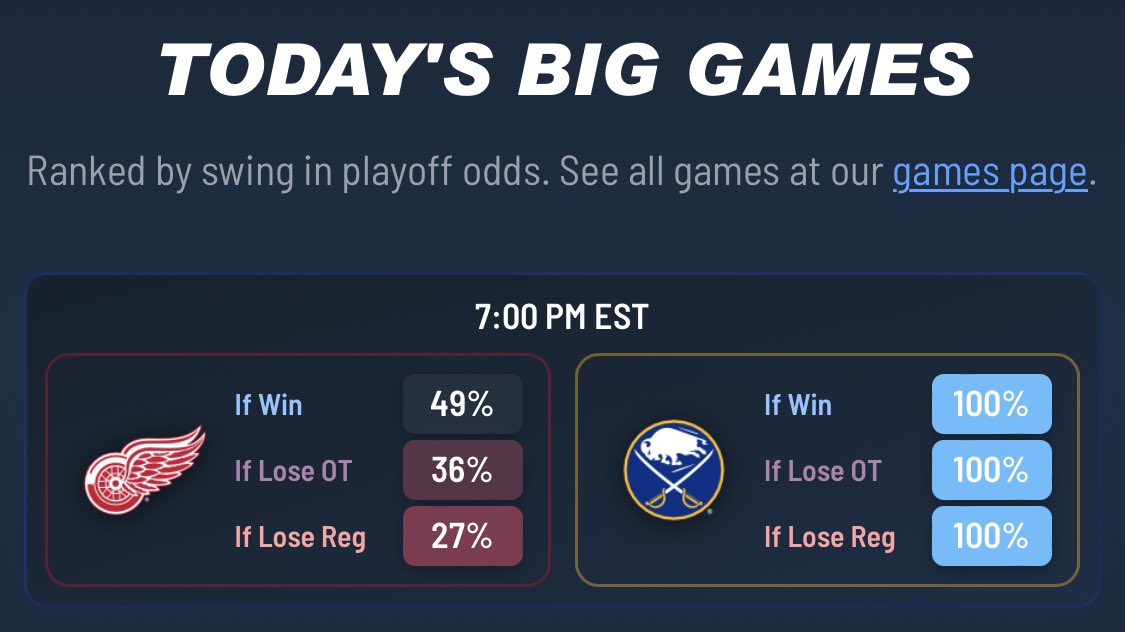 TODAY'S BIG GAMES

Ranked by swing in playoff odds. See all games at our games page.

7:00 PM EST

If Win 49%
If Lose OT 36%
If Lose Reg 27%

If Win 100%
If Lose OT 100%
If Lose Reg 100%